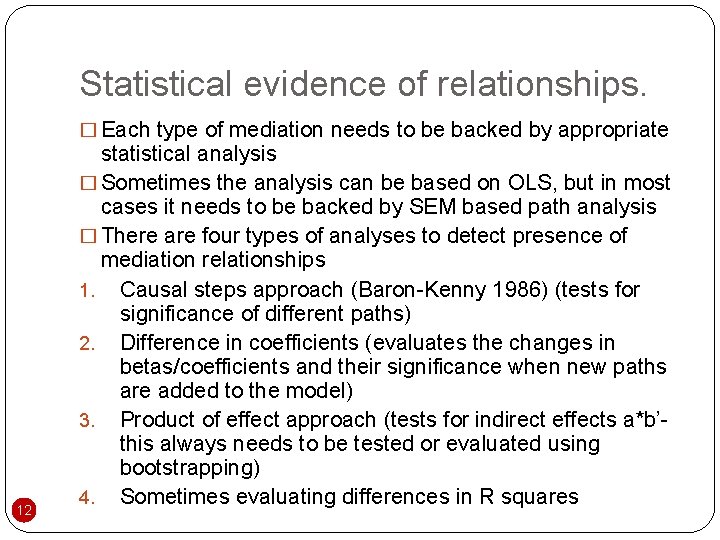 Statistical evidence of relationships.

□ Each type of mediation needs to be backed by appropriate statistical analysis

□ Sometimes the analysis can be based on OLS, but in most cases it needs to be backed by SEM based path analysis

□ There are four types of analyses to detect presence of mediation relationships

1. Causal steps approach (Baron-Kenny 1986) (tests for significance of different paths)

2. Difference in coefficients (evaluates the changes in betas/coefficients and their significance when new paths are added to the model)

3. Product of effect approach (tests for indirect effects a*b'- this always needs to be tested or evaluated using bootstrapping)

4. Sometimes evaluating differences in R squares

12